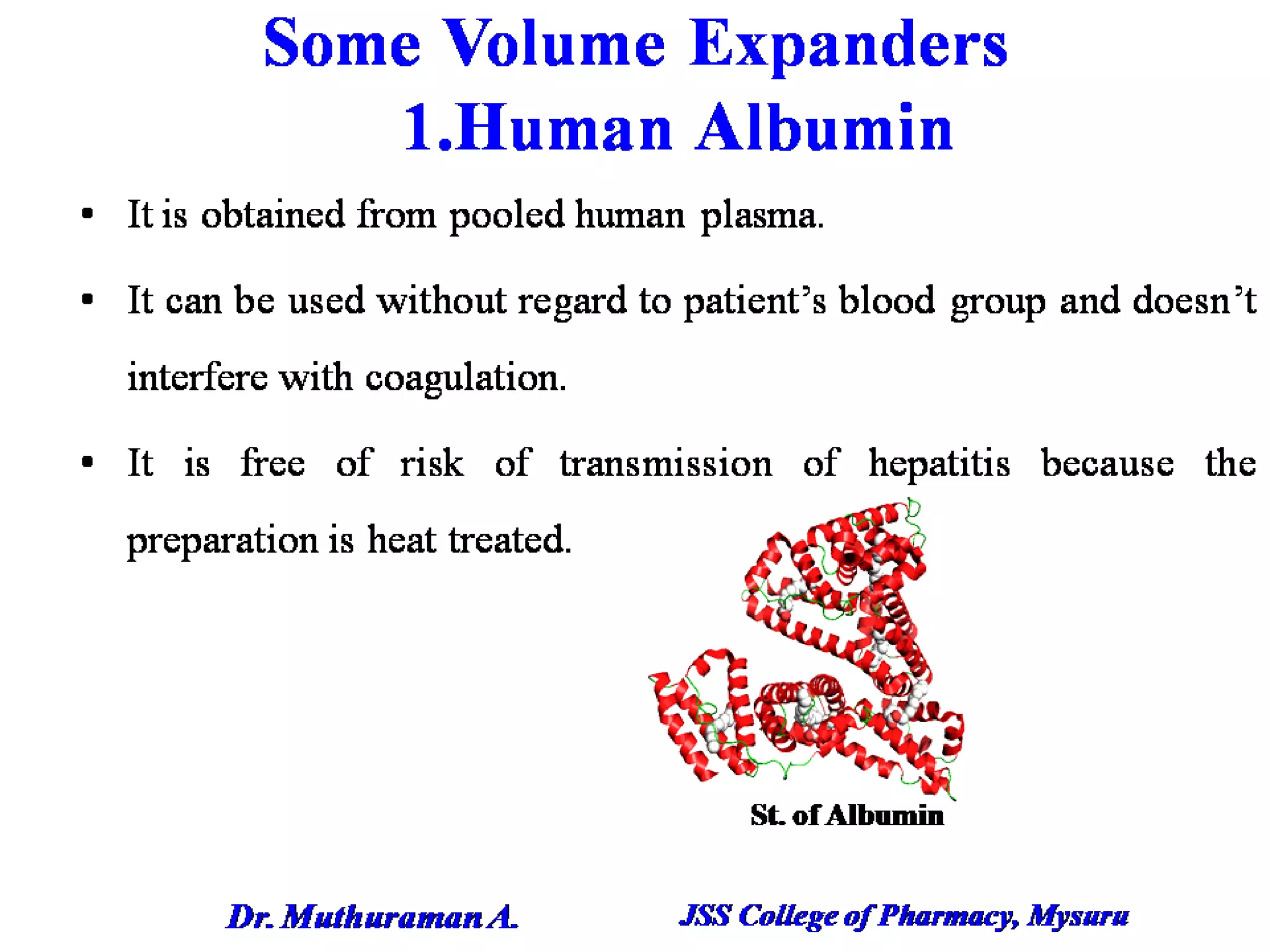 Some Volume Expanders
1.Human Albumin

• It is obtained from pooled human plasma.

• It can be used without regard to patient's blood group and doesn't interfere with coagulation.

• It is free of risk of transmission of hepatitis because the preparation is heat treated.

St. of Albumin

Dr. Muthuraman A.

JSS College of Pharmacy, Mysuru